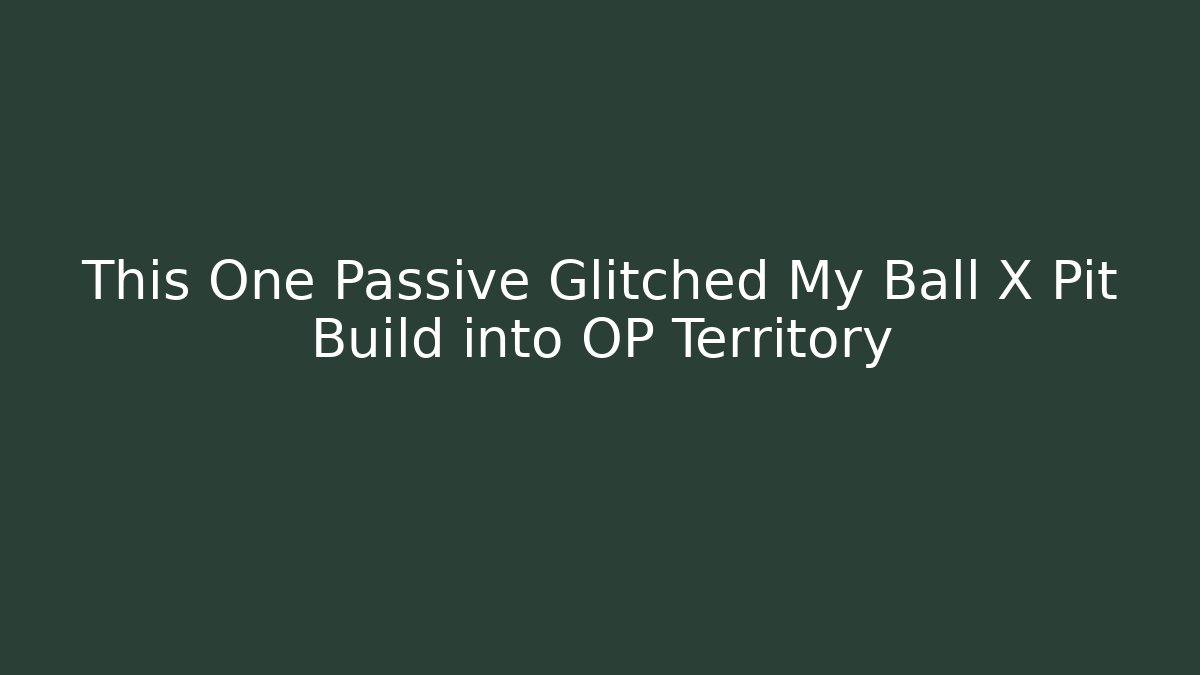 This One Passive Glitched My Ball X Pit Build into OP Territory